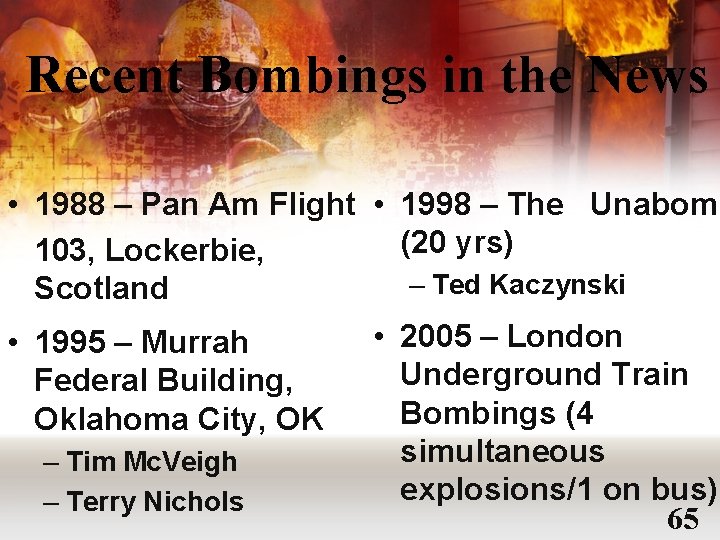 Recent Bombings in the News

• 1988 – Pan Am Flight 103, Lockerbie, Scotland

• 1995 – Murrah Federal Building, Oklahoma City, OK
– Tim McVeigh
– Terry Nichols

• 1998 – The Unabom (20 yrs)
– Ted Kaczynski

• 2005 – London Underground Train Bombings (4 simultaneous explosions/1 on bus)

65